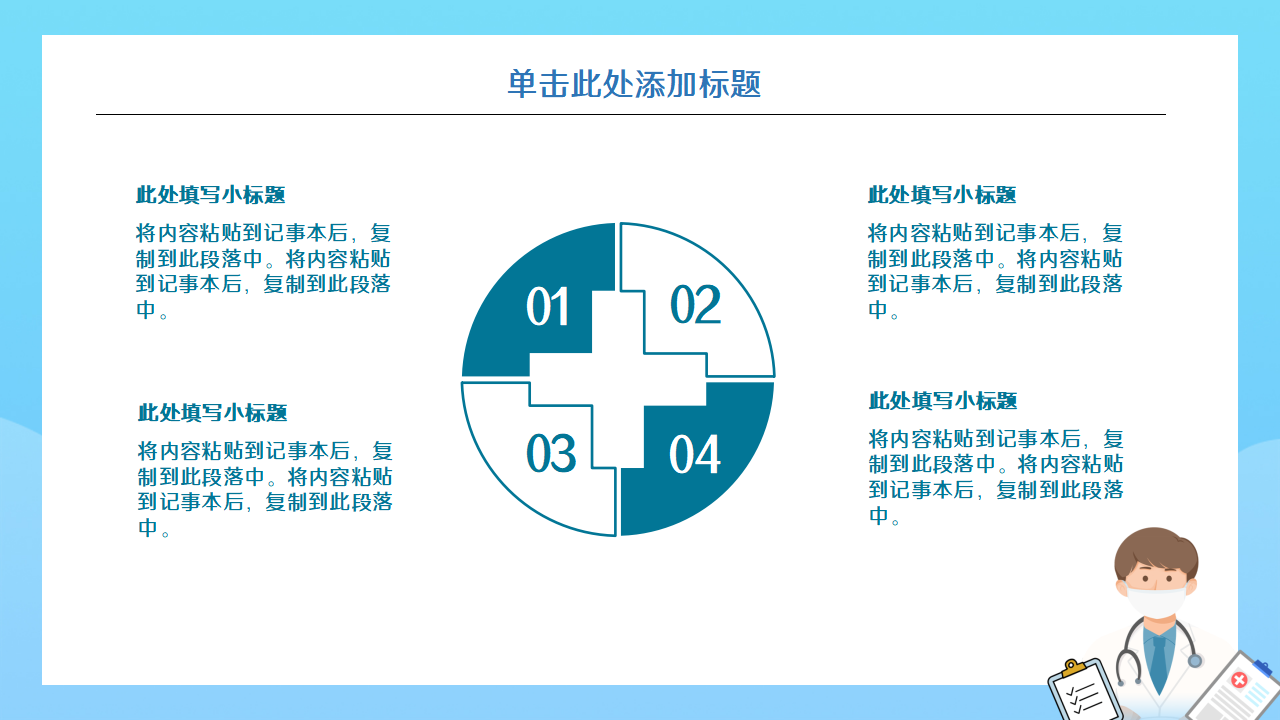 单击此处添加标题

此处填写小标题

将内容粘贴到记事本后，复制到此段落中。将内容粘贴到记事本后，复制到此段落中。

此处填写小标题

将内容粘贴到记事本后，复制到此段落中。将内容粘贴到记事本后，复制到此段落中。

01

02

03

04

此处填写小标题

将内容粘贴到记事本后，复制到此段落中。将内容粘贴到记事本后，复制到此段落中。

此处填写小标题

将内容粘贴到记事本后，复制到此段落中。将内容粘贴到记事本后，复制到此段落中。